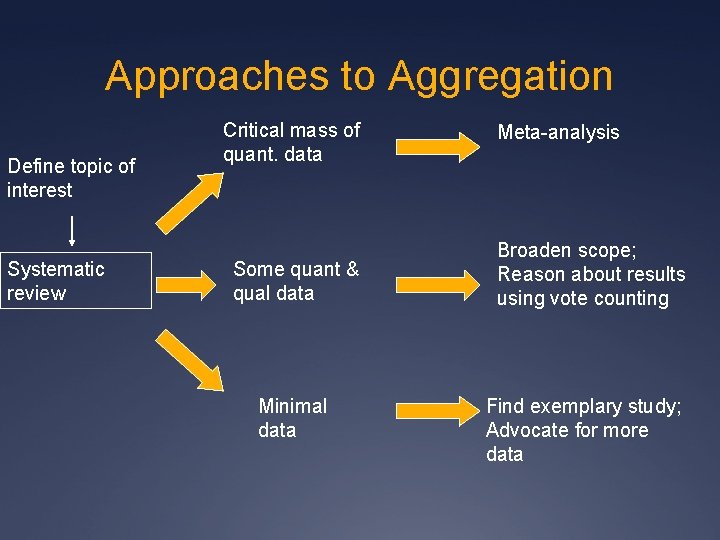 Approaches to Aggregation

Define topic of interest

Systematic review

Critical mass of quant. data

Meta-analysis

Some quant & qual data

Broaden scope; Reason about results using vote counting

Minimal data

Find exemplary study; Advocate for more data